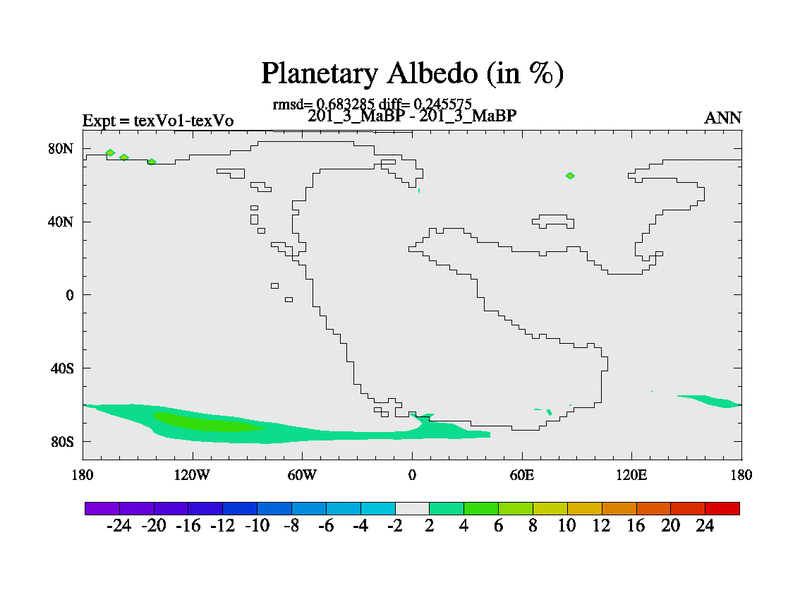 Planetary Albedo (in %)

rmsd= 0.683285 diff= 0.245575
Expt = texVo1-texVo
201_3_MaBP - 201_3_MaBP
ANN

80N
40N
0
40S
80S

180
120W
60W
0
60E
120E
180

-24 -20 -16 -12 -10 -8 -6 -4 -2 2 4 6 8 10 12 16 20 24